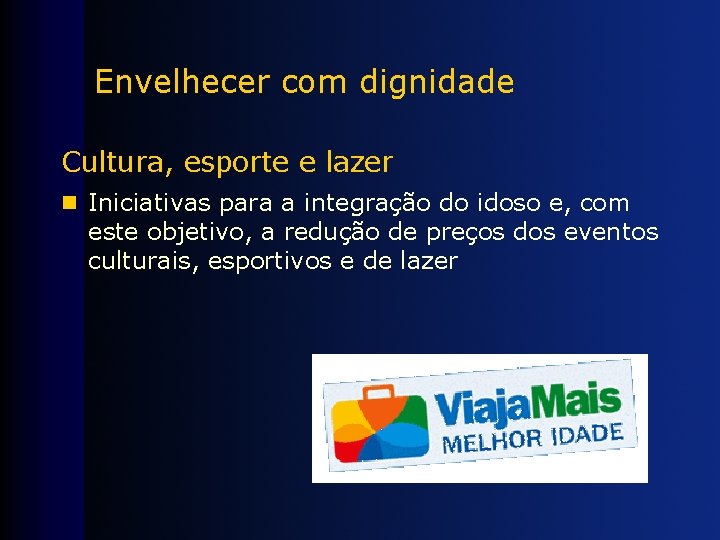 Envelhecer com dignidade

Cultura, esporte e lazer

Iniciativas para a integração do idoso e, com este objetivo, a redução de preços dos eventos culturais, esportivos e de lazer

ViajaMais
MELHOR IDADE